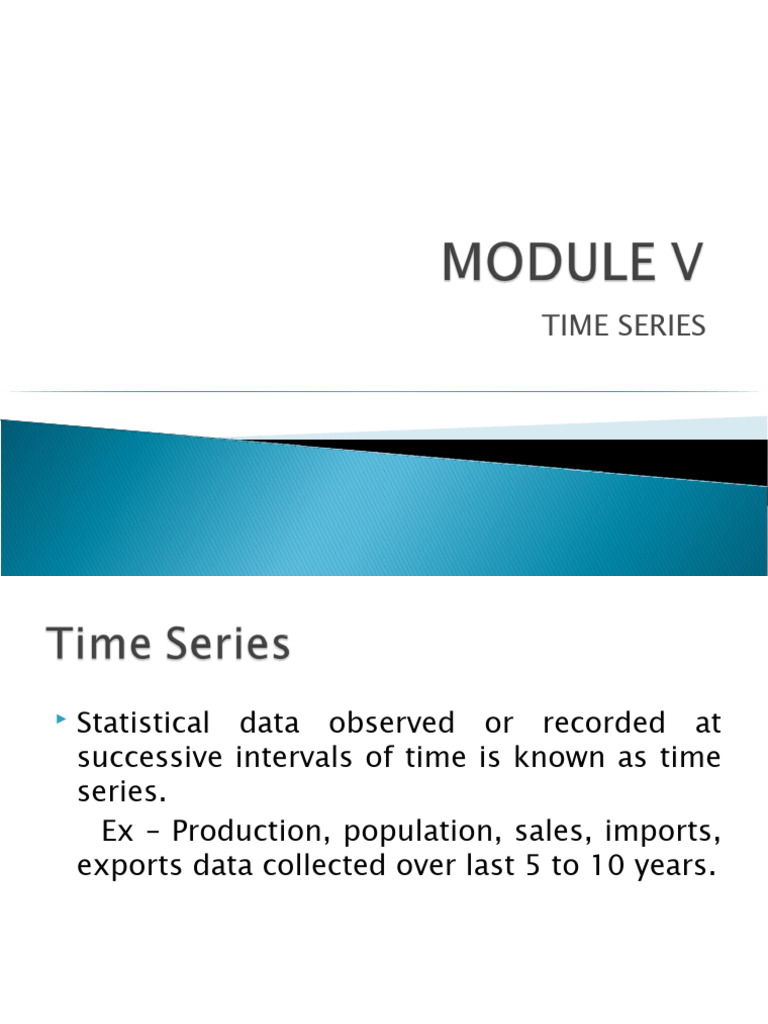 MODULE V

TIME SERIES

Time Series

Statistical data observed or recorded at successive intervals of time is known as time series.

Ex – Production, population, sales, imports, exports data collected over last 5 to 10 years.